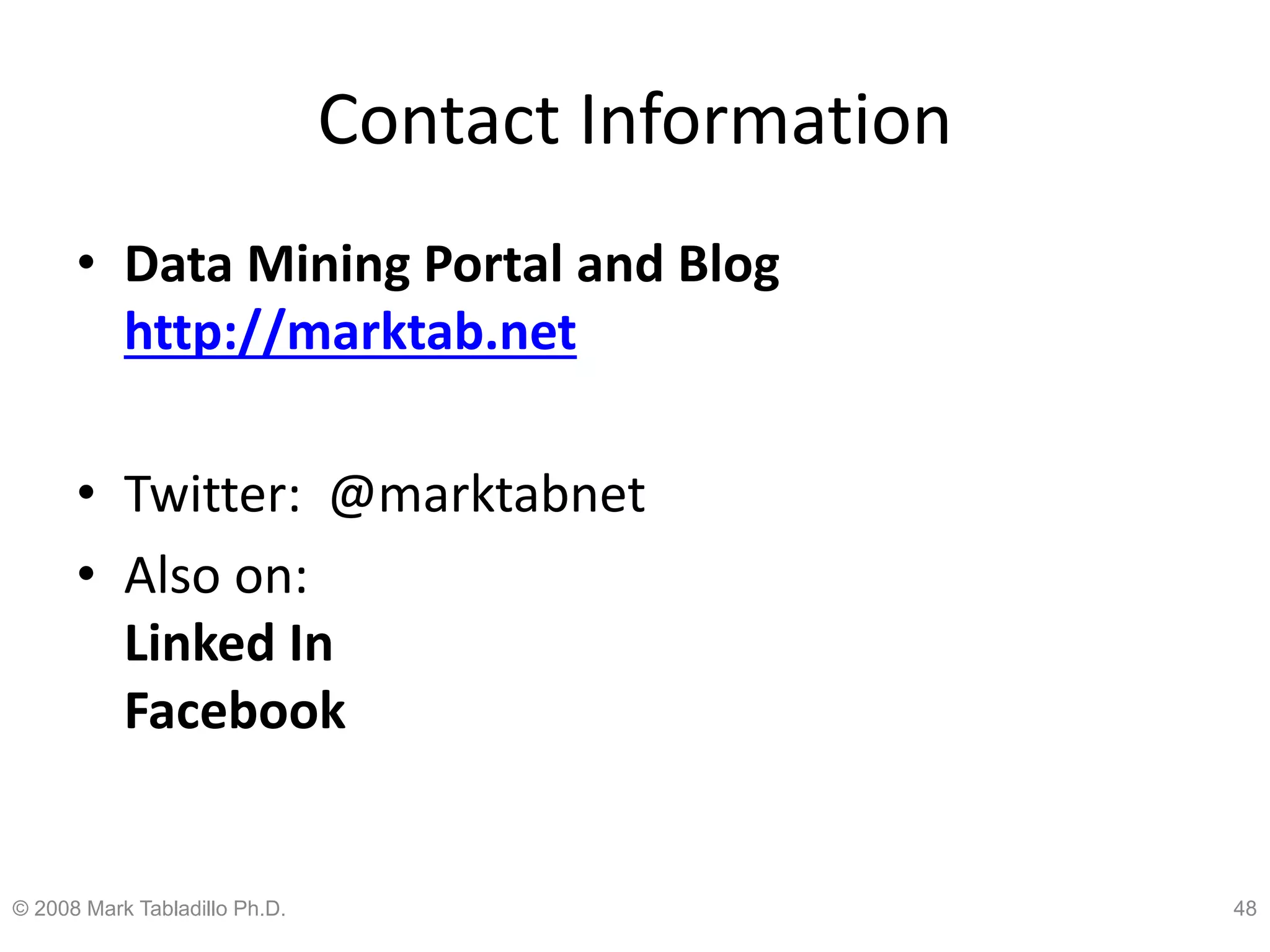 Contact Information

• Data Mining Portal and Blog
http://marktab.net

• Twitter: @marktabnet

• Also on:
Linked In
Facebook

© 2008 Mark Tabladillo Ph.D.

48